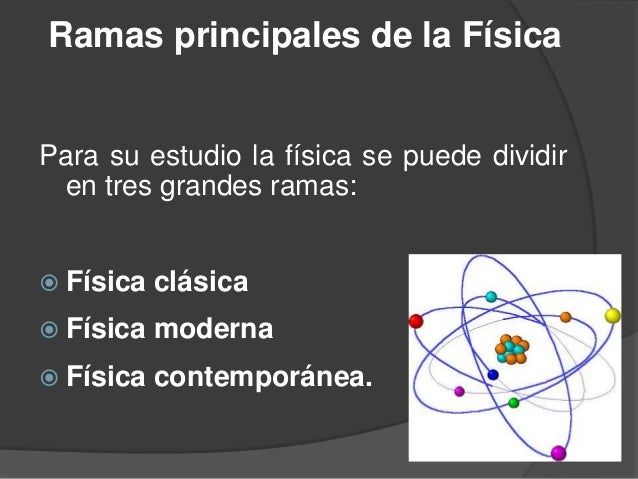 Ramas principales de la Física

Para su estudio la física se puede dividir en tres grandes ramas:

Física clásica
Física moderna
Física contemporánea.